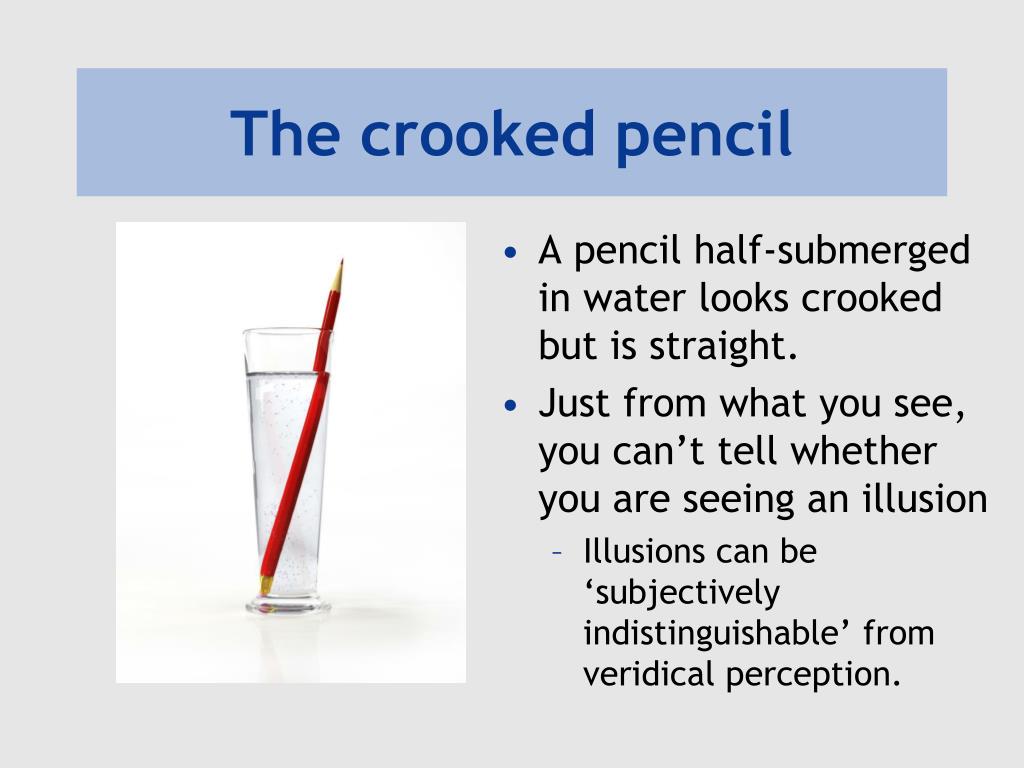 The crooked pencil

• A pencil half-submerged in water looks crooked but is straight.
• Just from what you see, you can’t tell whether you are seeing an illusion
– Illusions can be ‘subjectively indistinguishable’ from veridical perception.